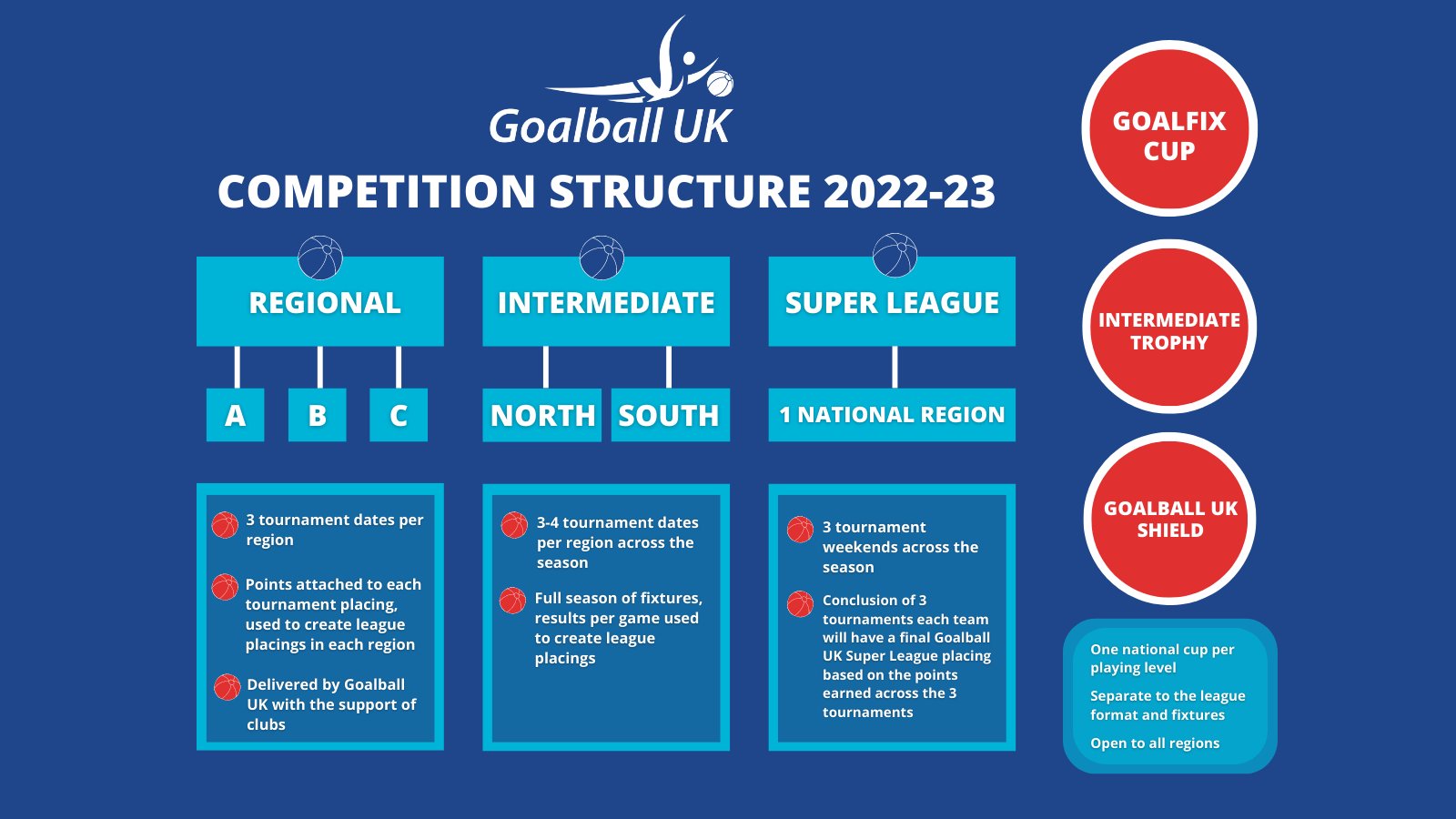 Goalball UK

COMPETITION STRUCTURE 2022-23

REGIONAL

A

B

C

3 tournament dates per region

Points attached to each tournament placing, used to create league placings in each region

Delivered by Goalball UK with the support of clubs

INTERMEDIATE

NORTH

SOUTH

3-4 tournament dates per region across the season

Full season of fixtures, results per game used to create league placings

SUPER LEAGUE

1 NATIONAL REGION

3 tournament weekends across the season

Conclusion of 3 tournaments each team will have a final Goalball UK Super League placing based on the points earned across the 3 tournaments

GOALFIX CUP

INTERMEDIATE TROPHY

GOALBALL UK SHIELD

One national cup per playing level

Separate to the league format and fixtures

Open to all regions